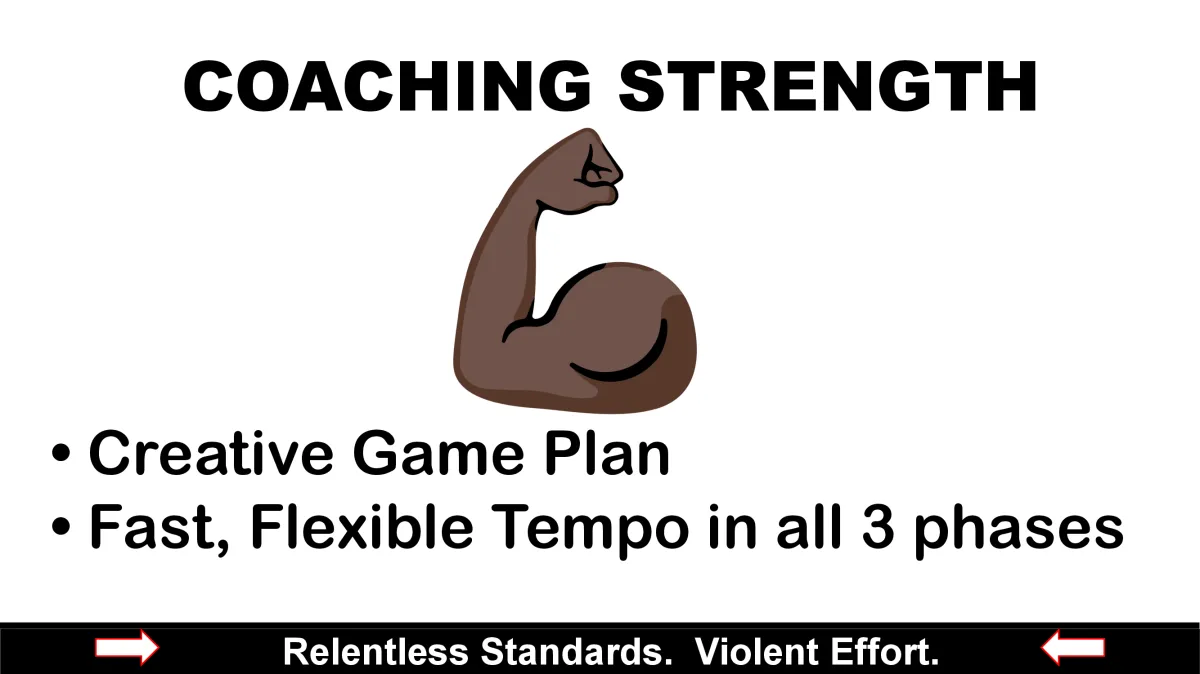 COACHING STRENGTH

• Creative Game Plan
• Fast, Flexible Tempo in all 3 phases

Relentless Standards. Violent Effort.